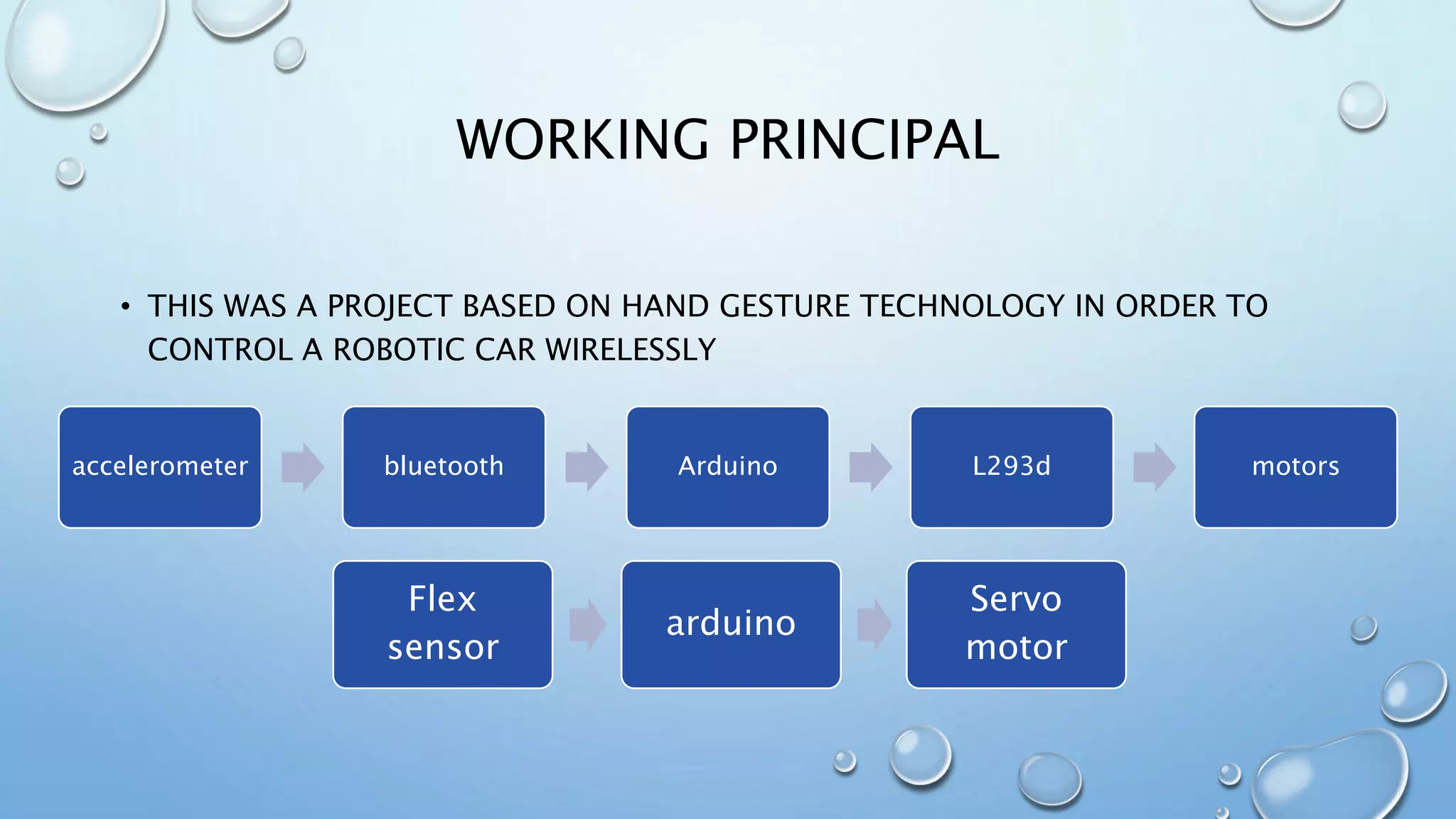 WORKING PRINCIPAL

• THIS WAS A PROJECT BASED ON HAND GESTURE TECHNOLOGY IN ORDER TO CONTROL A ROBOTIC CAR WIRELESSLY

accelerometer

bluetooth

Arduino

L293d

motors

Flex sensor

arduino

Servo motor